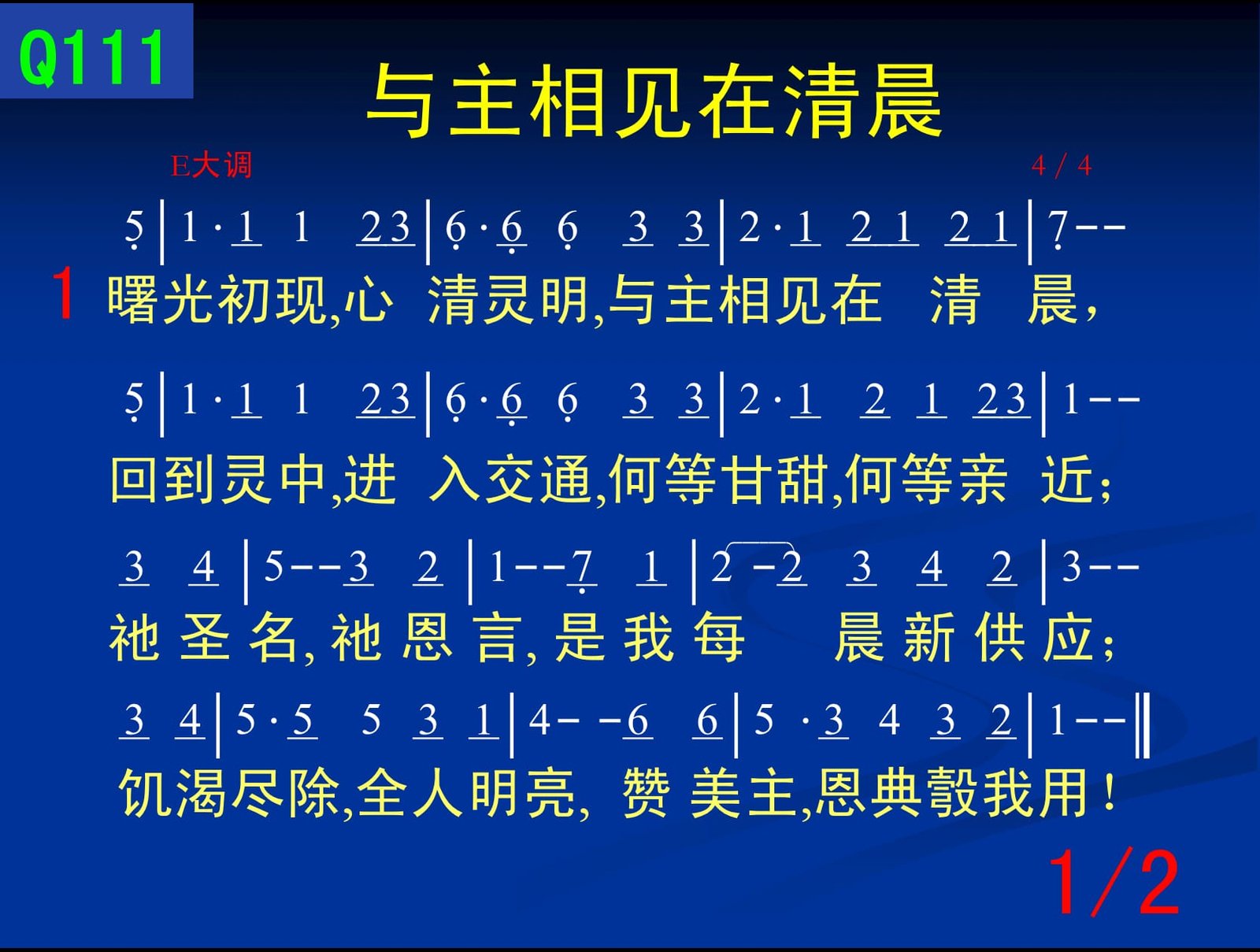 Q111

与主相见在清晨

E大调

4 / 4

5 | 1 · 1 1 23 | 6 · 6 6 3 3 | 2 · 1 2 1 2 1 | 7 - -

1 曙光初现,心 清灵明,与主相见在 清 晨,

5 | 1 · 1 1 23 | 6 · 6 6 3 3 | 2 · 1 2 1 23 | 1 - -

回到灵中,进 入交通,何等甘甜,何等亲 近;

3 4 | 5 - - 3 2 | 1 - - 7 1 | 2 - 2 3 4 2 | 3 - -

祂 圣 名, 祂 恩 言, 是 我 每 晨 新 供 应;

3 4 | 5 · 5 5 3 1 | 4 - - 6 6 | 5 · 3 4 3 2 | 1 - - ‖

饥渴尽除,全人明亮, 赞 美主,恩典彀我用!

1/2